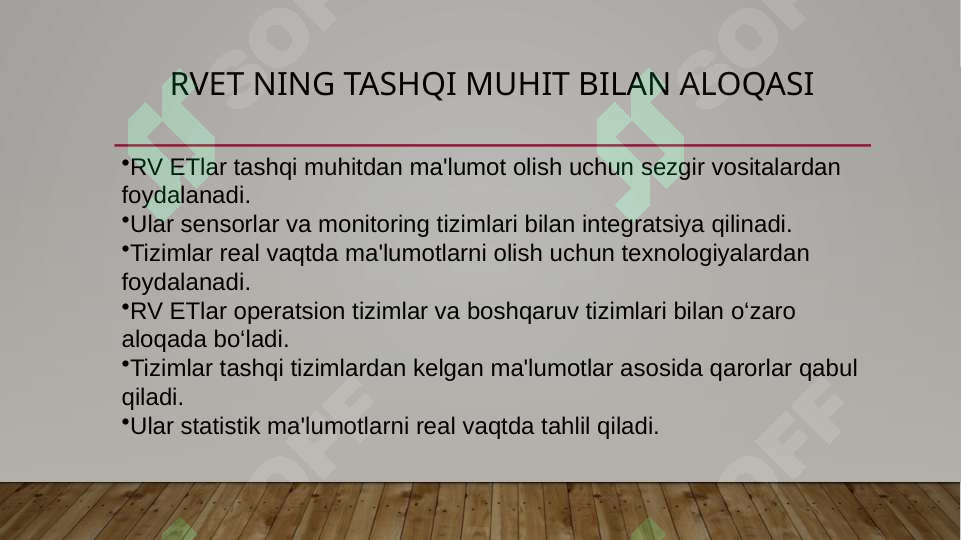 RVET NING TASHQI MUHIT BILAN ALOQASI

•RV ETlar tashqi muhitdan ma'lumot olish uchun sezgir vositalardan foydalanadi.
•Ular sensorlar va monitoring tizimlari bilan integratsiya qilinadi.
•Tizimlar real vaqtda ma'lumotlarni olish uchun texnologiyalardan foydalanadi.
•RV ETlar operatsion tizimlar va boshqaruv tizimlari bilan o‘zaro aloqada bo‘ladi.
•Tizimlar tashqi tizimlardan kelgan ma'lumotlar asosida qarorlar qabul qiladi.
•Ular statistik ma'lumotlarni real vaqtda tahlil qiladi.